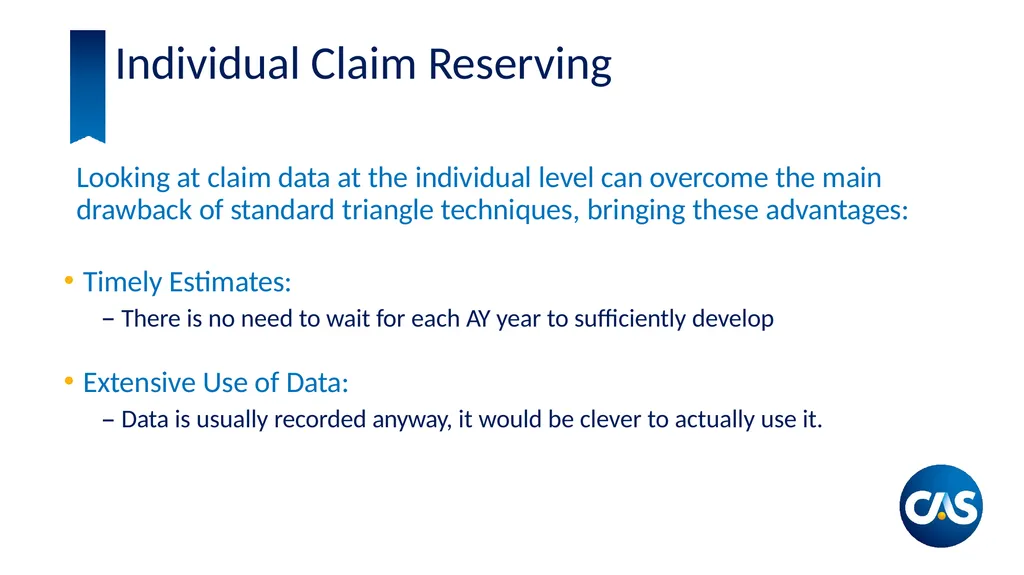 Individual Claim Reserving

Looking at claim data at the individual level can overcome the main drawback of standard triangle techniques, bringing these advantages:

• Timely Estimates:
– There is no need to wait for each AY year to sufficiently develop

• Extensive Use of Data:
– Data is usually recorded anyway, it would be clever to actually use it.

CAS